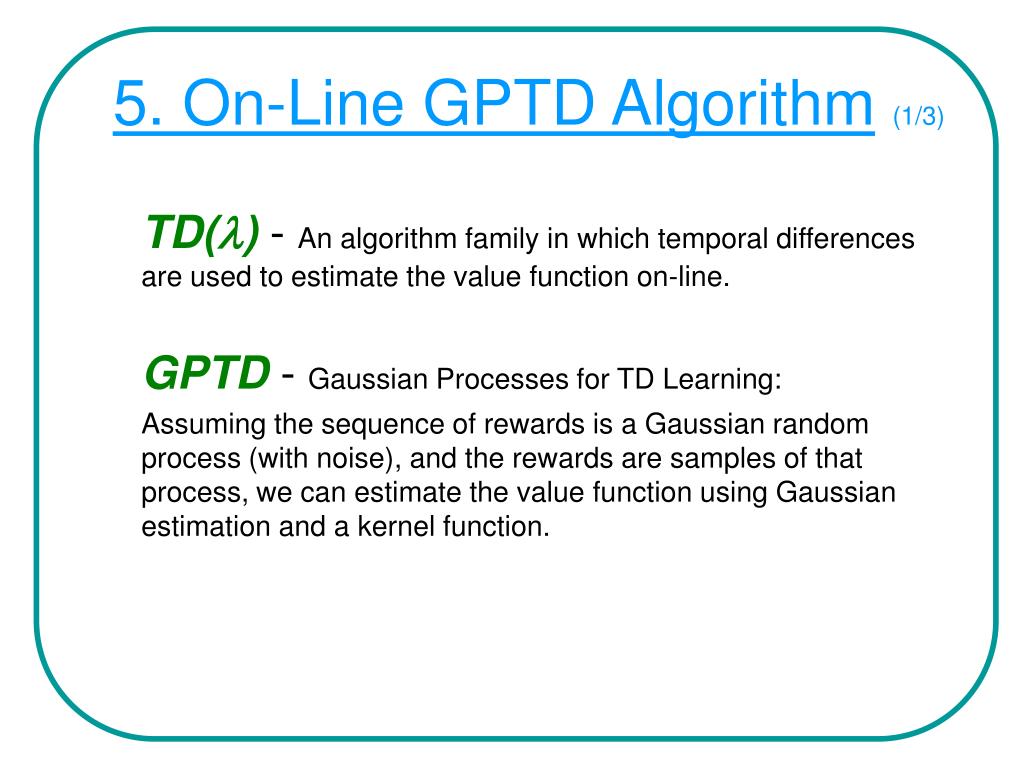 5. On-Line GPTD Algorithm (1/3)

TD($\lambda$) - An algorithm family in which temporal differences are used to estimate the value function on-line.

GPTD - Gaussian Processes for TD Learning:
Assuming the sequence of rewards is a Gaussian random process (with noise), and the rewards are samples of that process, we can estimate the value function using Gaussian estimation and a kernel function.